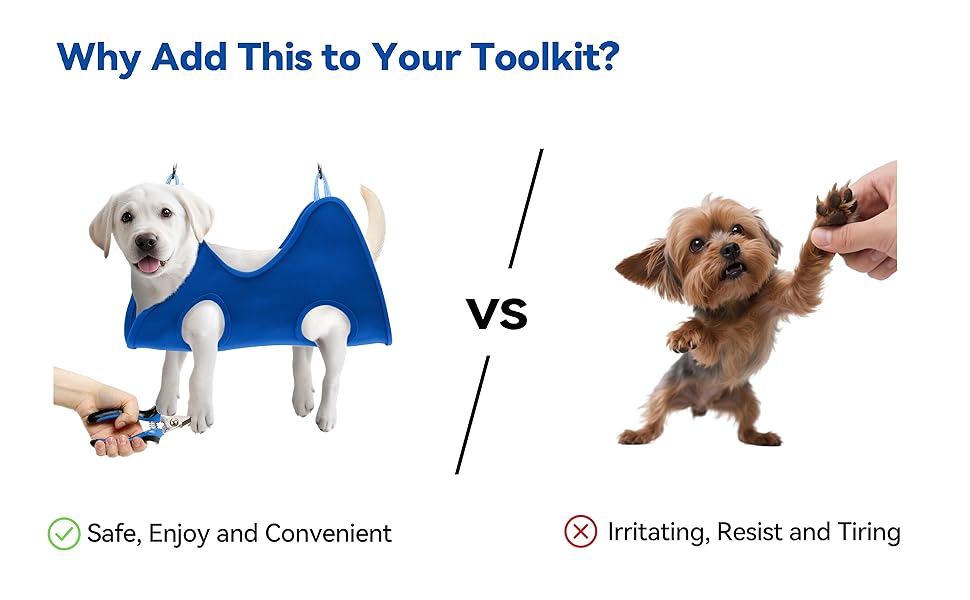 Why Add This to Your Toolkit?

VS

Safe, Enjoy and Convenient

Irritating, Resist and Tiring